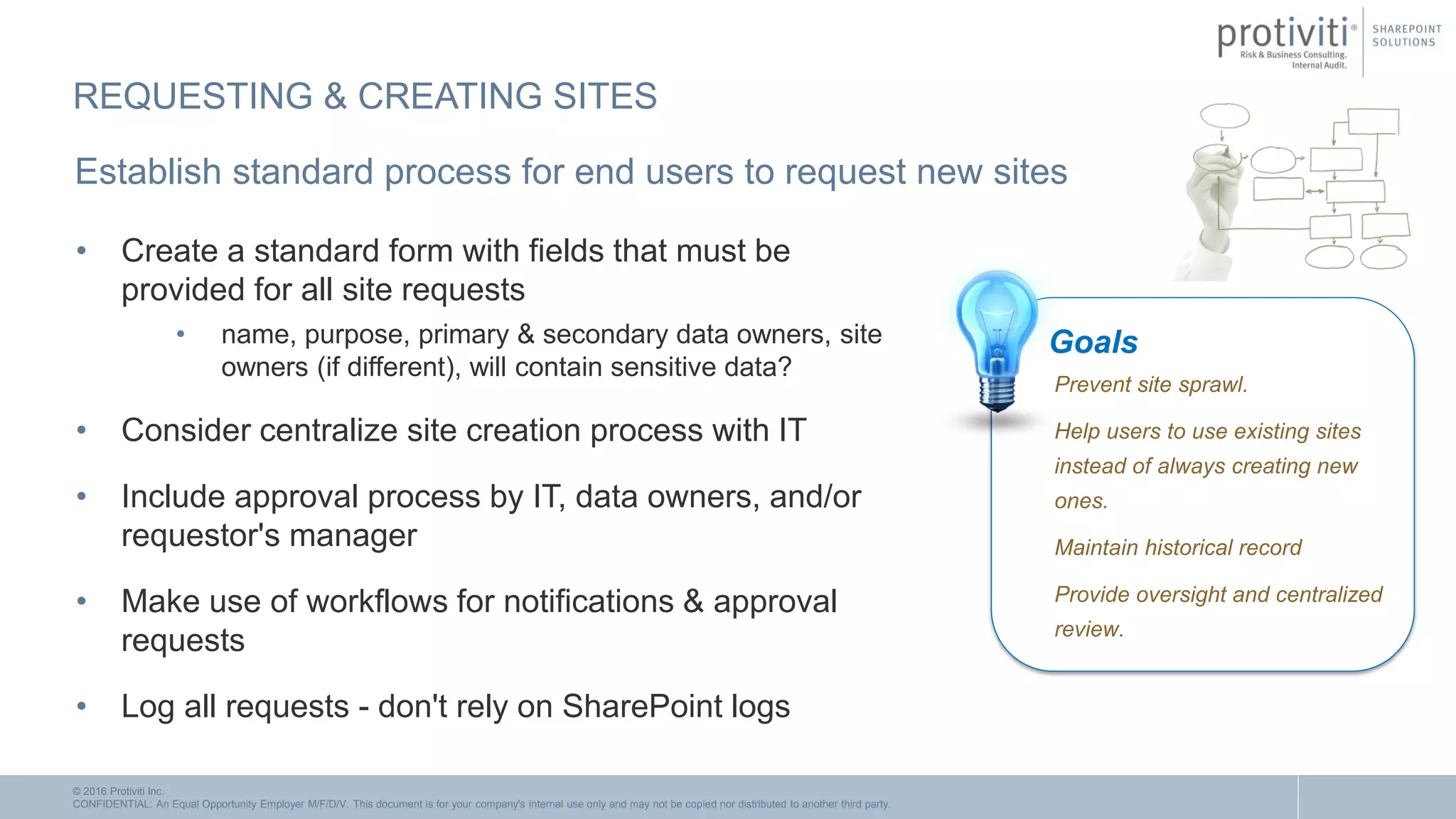 protiviti®
Risk & Business Consulting. Internal Audit.
SHAREPOINT SOLUTIONS

REQUESTING & CREATING SITES

Establish standard process for end users to request new sites

• Create a standard form with fields that must be provided for all site requests
  • name, purpose, primary & secondary data owners, site owners (if different), will contain sensitive data?

• Consider centralize site creation process with IT

• Include approval process by IT, data owners, and/or requestor's manager

• Make use of workflows for notifications & approval requests

• Log all requests - don't rely on SharePoint logs

Goals

Prevent site sprawl.

Help users to use existing sites instead of always creating new ones.

Maintain historical record

Provide oversight and centralized review.

© 2016 Protiviti Inc.
CONFIDENTIAL: An Equal Opportunity Employer M/F/D/V. This document is for your company's internal use only and may not be copied nor distributed to another third party.